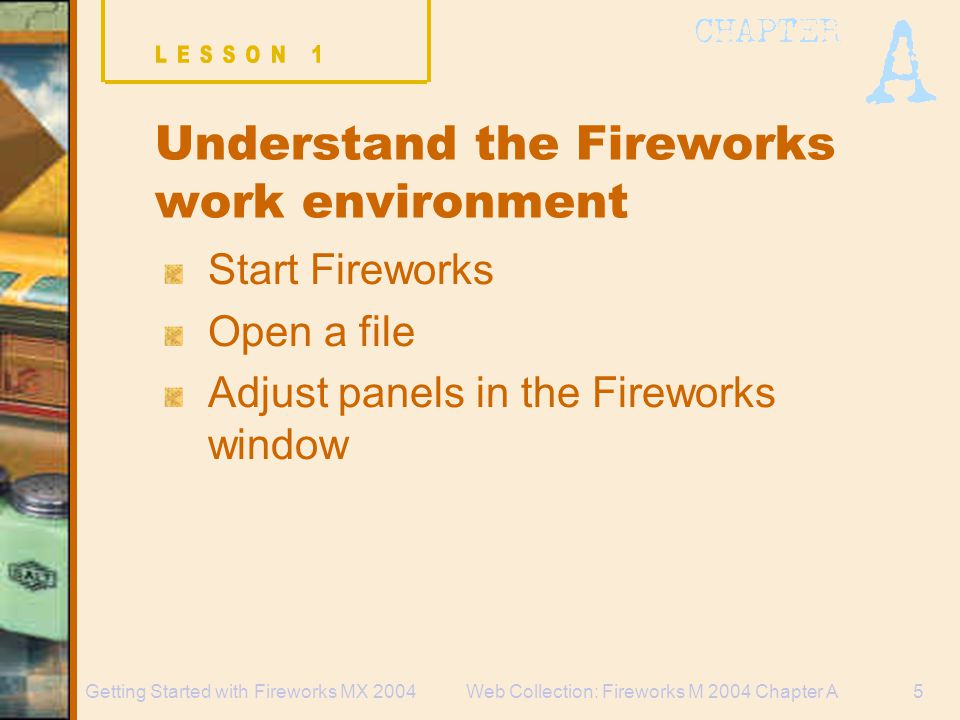 LESSON 1

CHAPTER A

Understand the Fireworks work environment

Start Fireworks

Open a file

Adjust panels in the Fireworks window

Getting Started with Fireworks MX 2004

Web Collection: Fireworks M 2004 Chapter A

5